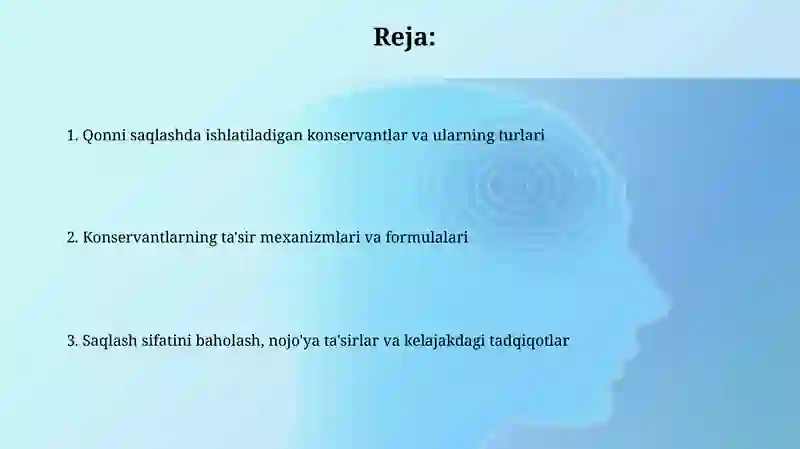 Reja:

1. Qonni saqlashda ishlatiladigan konservantlar va ularning turlari

2. Konservantlarning ta'sir mexanizmlari va formulalari

3. Saqlash sifatini baholash, nojo'ya ta'sirlar va kelajakdagi tadqiqotlar